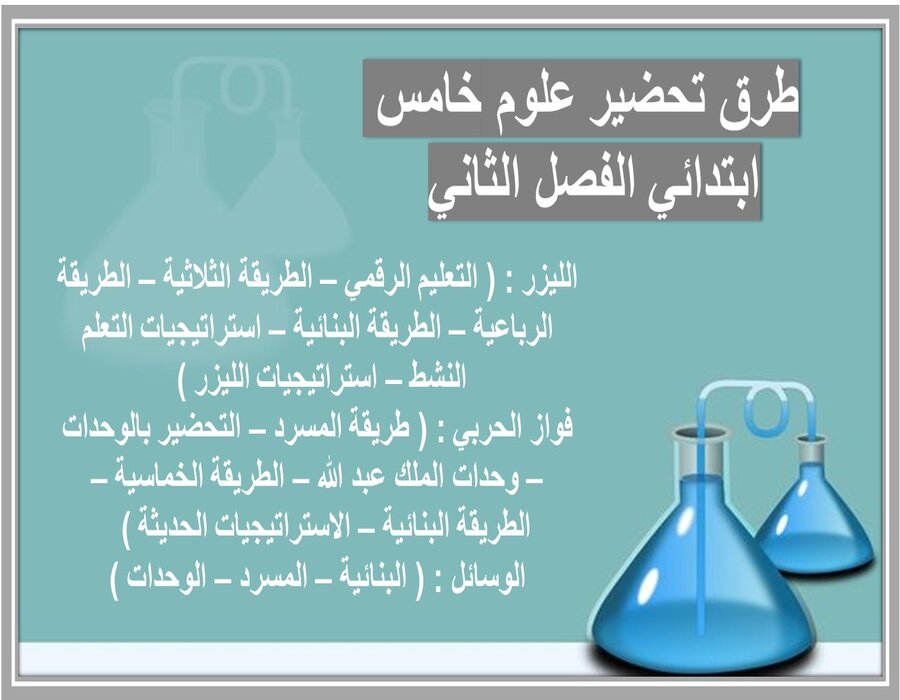 طرق تحضير علوم خامس ابتدائي الفصل الثاني

الليزر : ( التعليم الرقمي – الطريقة الثلاثية – الطريقة الرباعية – الطريقة البنائية – استراتيجيات التعلم النشط – استراتيجيات الليزر )

فواز الحربي : ( طريقة المسرد – التحضير بالوحدات – وحدات الملك عبد الله – الطريقة الخماسية – الطريقة البنائية – الاستراتيجيات الحديثة )

الوسائل : ( البنائية – المسرد – الوحدات )